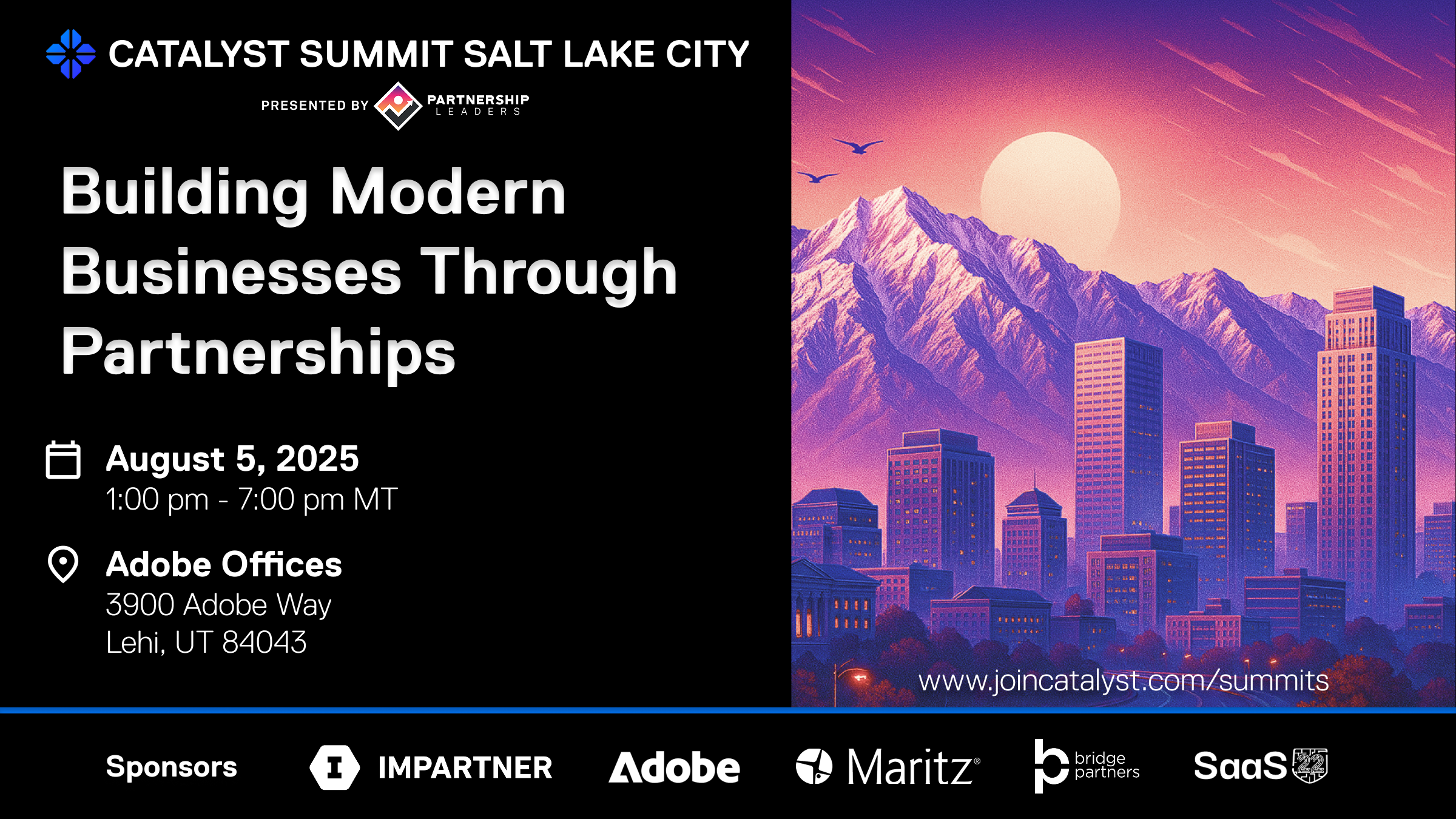 CATALYST SUMMIT SALT LAKE CITY

PRESENTED BY PARTNERSHIP LEADERS

Building Modern Businesses Through Partnerships

August 5, 2025
1:00 pm - 7:00 pm MT

Adobe Offices
3900 Adobe Way
Lehi, UT 84043

www.joincatalyst.com/summits

Sponsors IMPARTNER Adobe Maritz® bridge partners SaaS 22